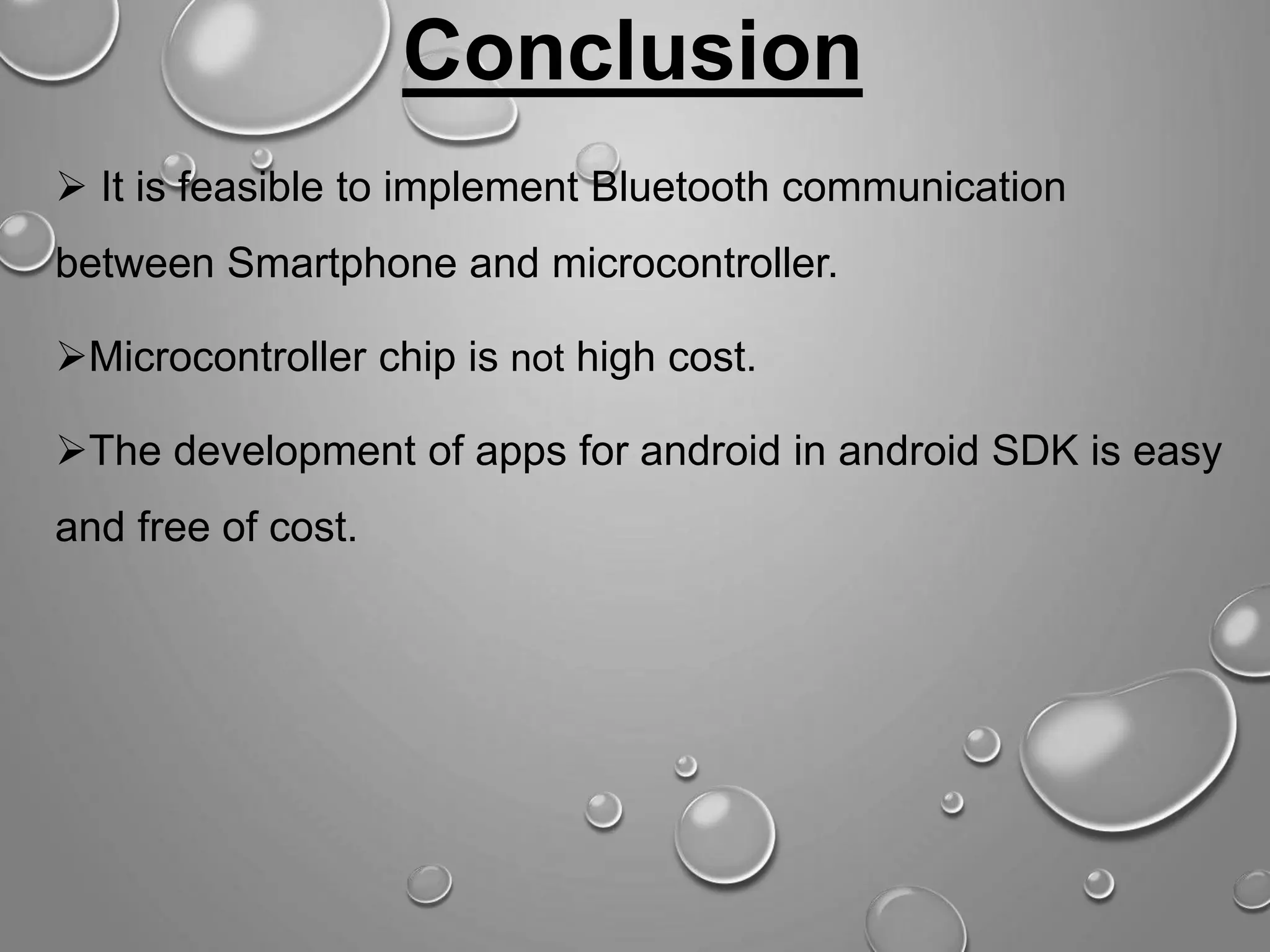 Conclusion

➢ It is feasible to implement Bluetooth communication between Smartphone and microcontroller.

➢Microcontroller chip is not high cost.

➢The development of apps for android in android SDK is easy and free of cost.